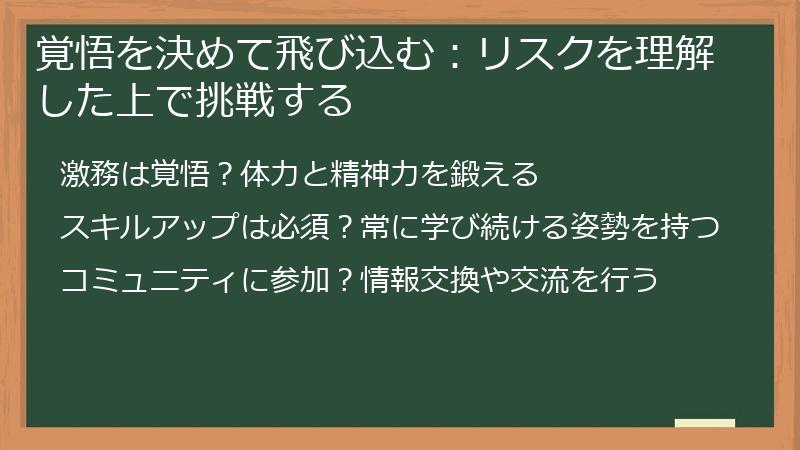 覚悟を決めて飛び込む：リスクを理解した上で挑戦する

激務は覚悟？体力と精神力を鍛える

スキルアップは必須？常に学び続ける姿勢を持つ

コミュニティに参加？情報交換や交流を行う